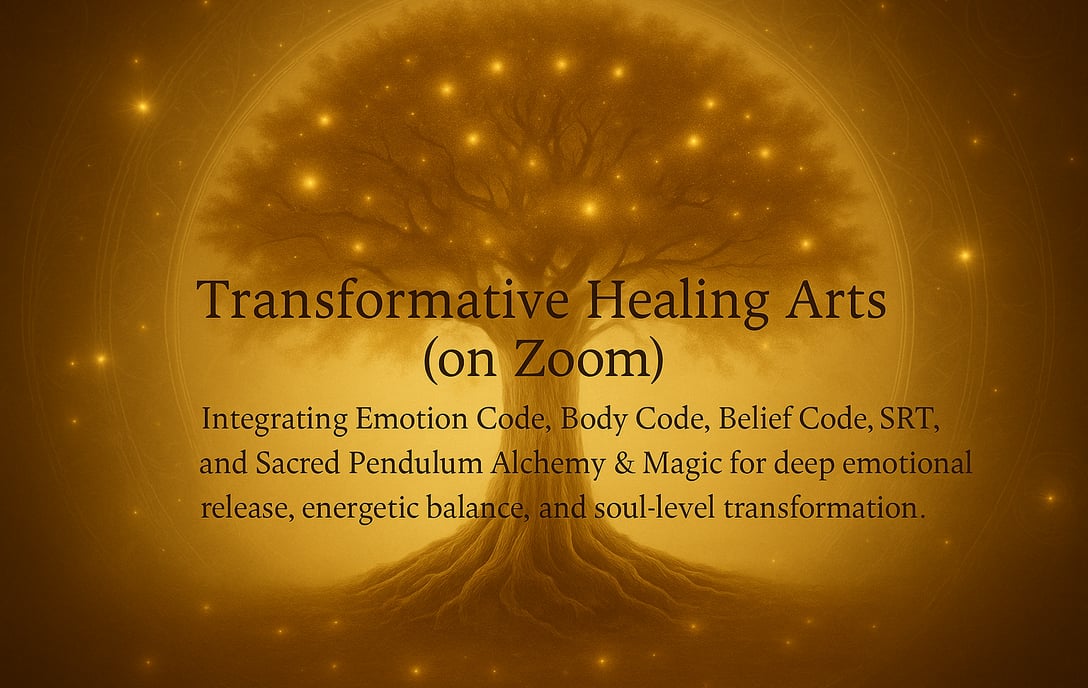 Transformative Healing Arts
(on Zoom)

Integrating Emotion Code, Body Code, Belief Code, SRT, and Sacred Pendulum Alchemy & Magic for deep emotional release, energetic balance, and soul-level transformation.